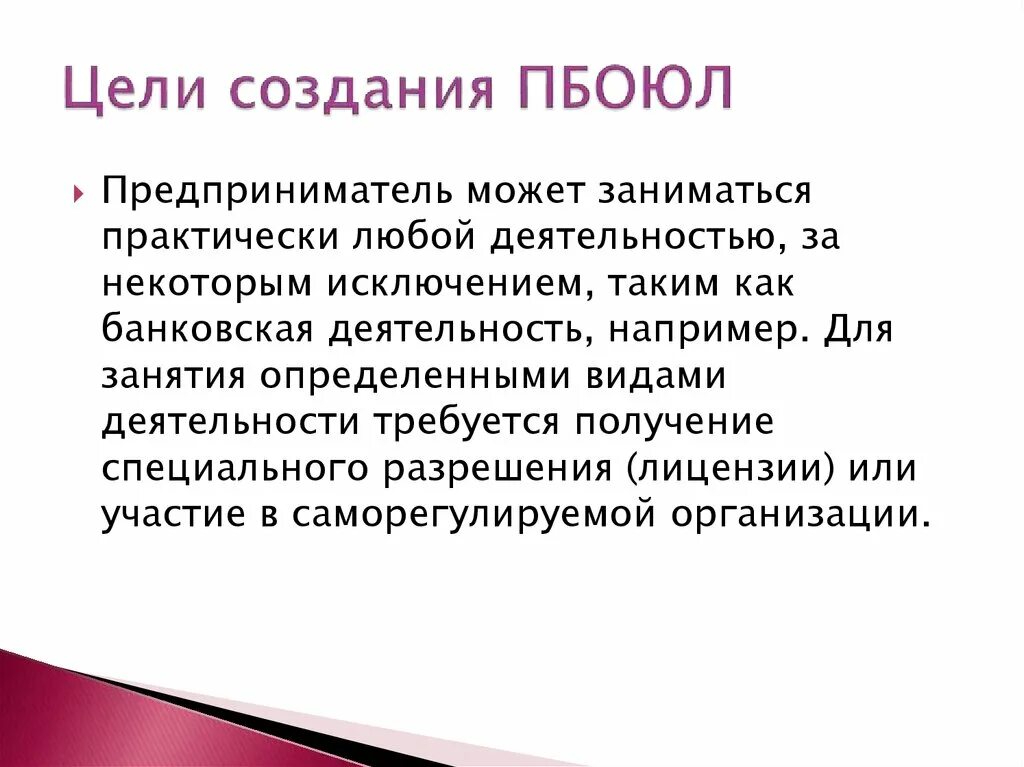 Цели создания ПБОЮЛ

Предприниматель может заниматься практически любой деятельностью, за некоторым исключением, таким как банковская деятельность, например. Для занятия определенными видами деятельности требуется получение специального разрешения (лицензии) или участие в саморегулируемой организации.